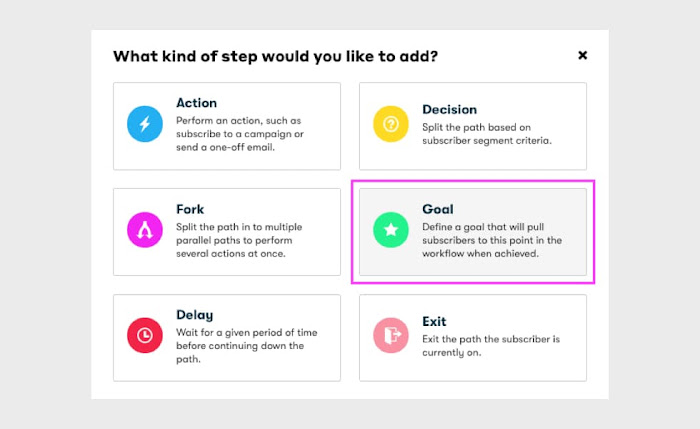 What kind of step would you like to add?

×

Action
Perform an action, such as subscribe to a campaign or send a one-off email.

Decision
Split the path based on subscriber segment criteria.

Fork
Split the path in to multiple parallel paths to perform several actions at once.

Goal
Define a goal that will pull subscribers to this point in the workflow when achieved.

Delay
Wait for a given period of time before continuing down the path.

Exit
Exit the path the subscriber is currently on.